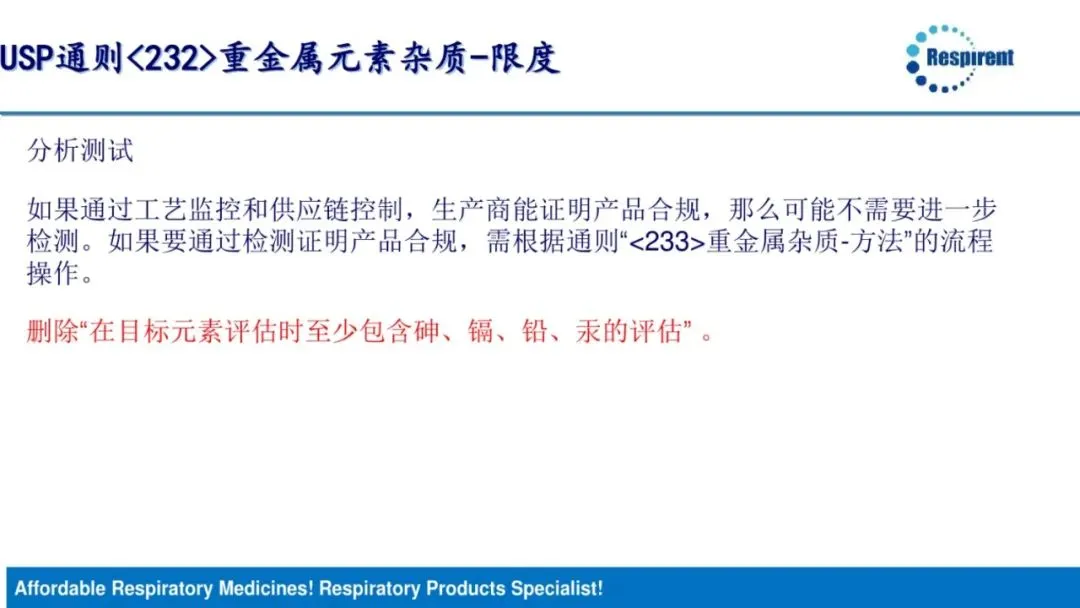 USP通则<232>重金属元素杂质-限度

Respirent

分析测试

如果通过工艺监控和供应链控制，生产商能证明产品合规，那么可能不需要进一步检测。如果要通过检测证明产品合规，需根据通则“<233>重金属杂质-方法”的流程操作。

删除“在目标元素评估时至少包含砷、镉、铅、汞的评估” 。

Affordable Respiratory Medicines! Respiratory Products Specialist!